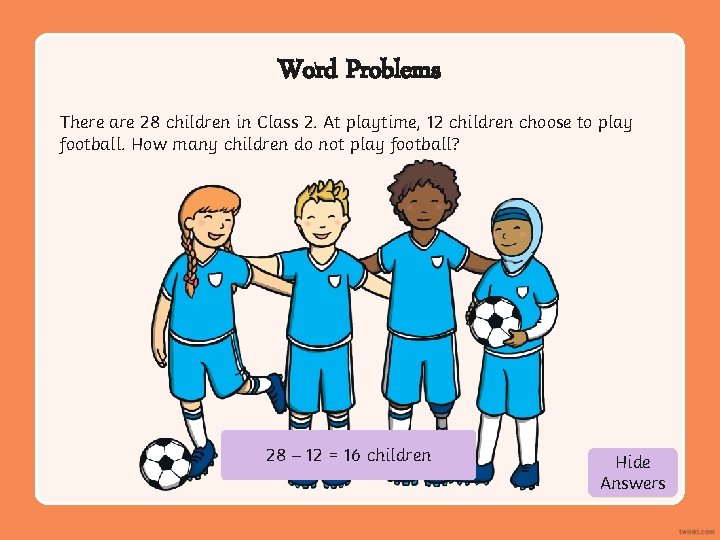 Word Problems

There are 28 children in Class 2. At playtime, 12 children choose to play football. How many children do not play football?

28 – 12 = 16 children

Hide Answers

twinkl.com